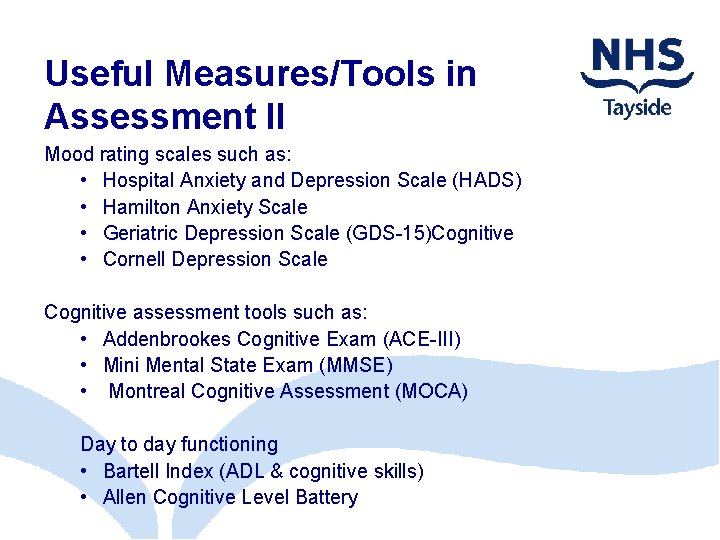 Useful Measures/Tools in Assessment II

NHS
Tayside

Mood rating scales such as:
• Hospital Anxiety and Depression Scale (HADS)
• Hamilton Anxiety Scale
• Geriatric Depression Scale (GDS-15)Cognitive
• Cornell Depression Scale

Cognitive assessment tools such as:
• Addenbrookes Cognitive Exam (ACE-III)
• Mini Mental State Exam (MMSE)
• Montreal Cognitive Assessment (MOCA)

Day to day functioning
• Bartell Index (ADL & cognitive skills)
• Allen Cognitive Level Battery